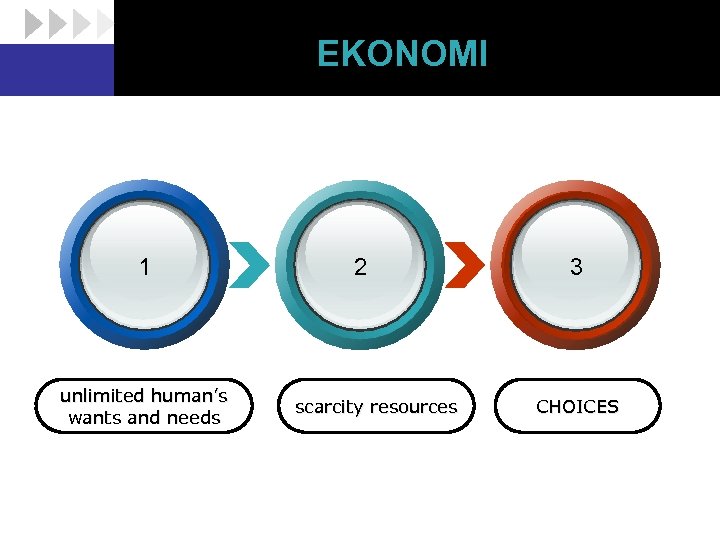 EKONOMI

1

2

3

unlimited human's wants and needs

scarcity resources

CHOICES